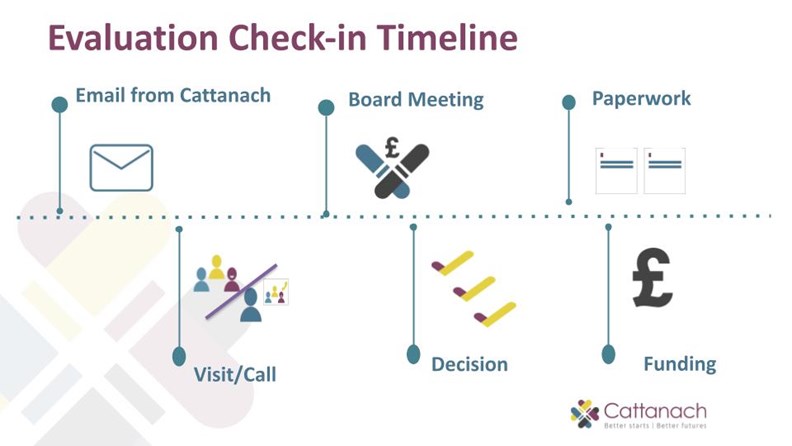 Evaluation Check-in Timeline

Email from Cattanach

Board Meeting

£

Paperwork

Visit/Call

Decision

£

Funding

Cattanach
Better starts | Better futures